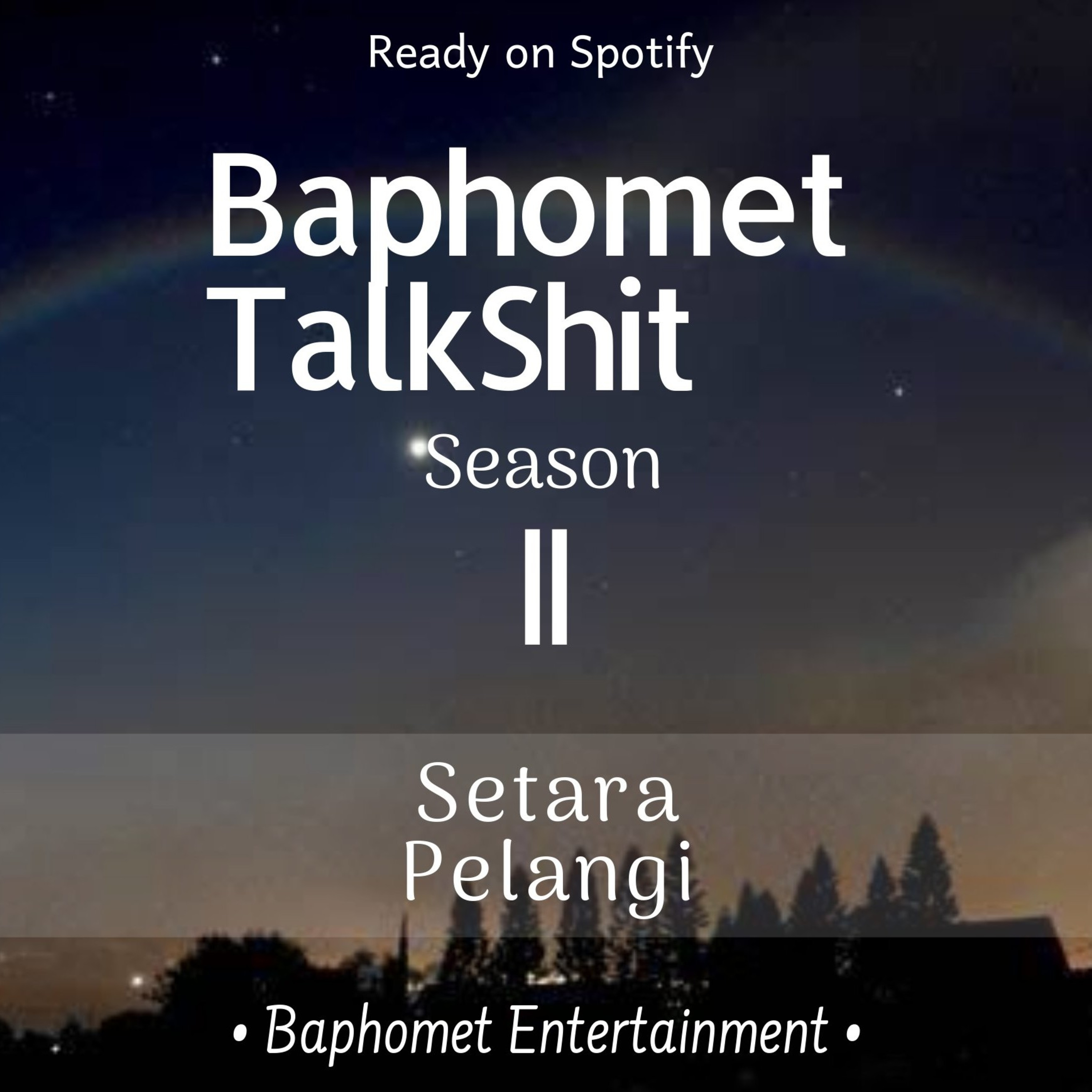 Ready on Spotify

Baphomet TalkShit

Season

II

Setara Pelangi

• Baphomet Entertainment •